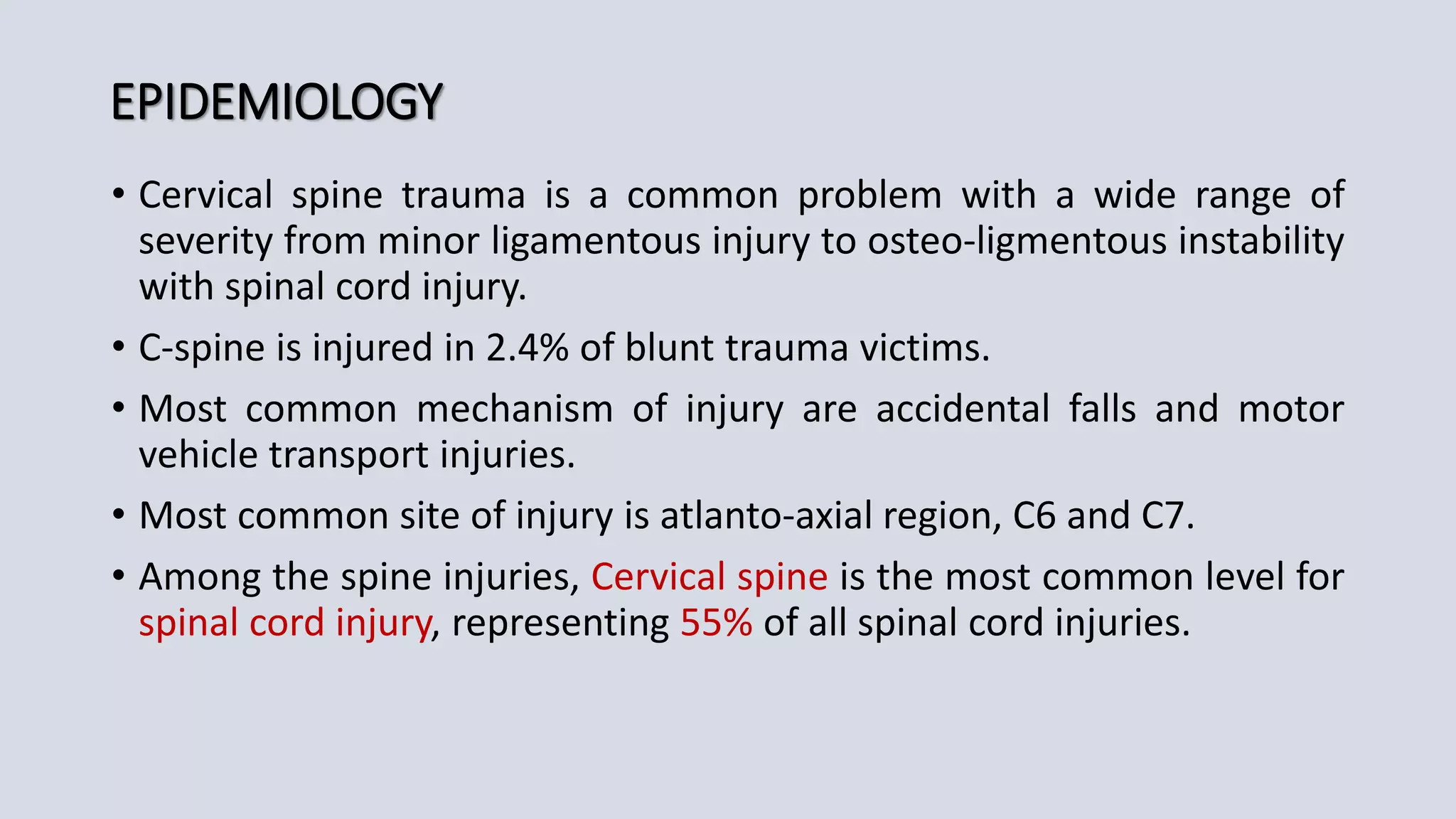 EPIDEMIOLOGY

• Cervical spine trauma is a common problem with a wide range of severity from minor ligamentous injury to osteo-ligmentous instability with spinal cord injury.

• C-spine is injured in 2.4% of blunt trauma victims.

• Most common mechanism of injury are accidental falls and motor vehicle transport injuries.

• Most common site of injury is atlanto-axial region, C6 and C7.

• Among the spine injuries, Cervical spine is the most common level for spinal cord injury, representing 55% of all spinal cord injuries.